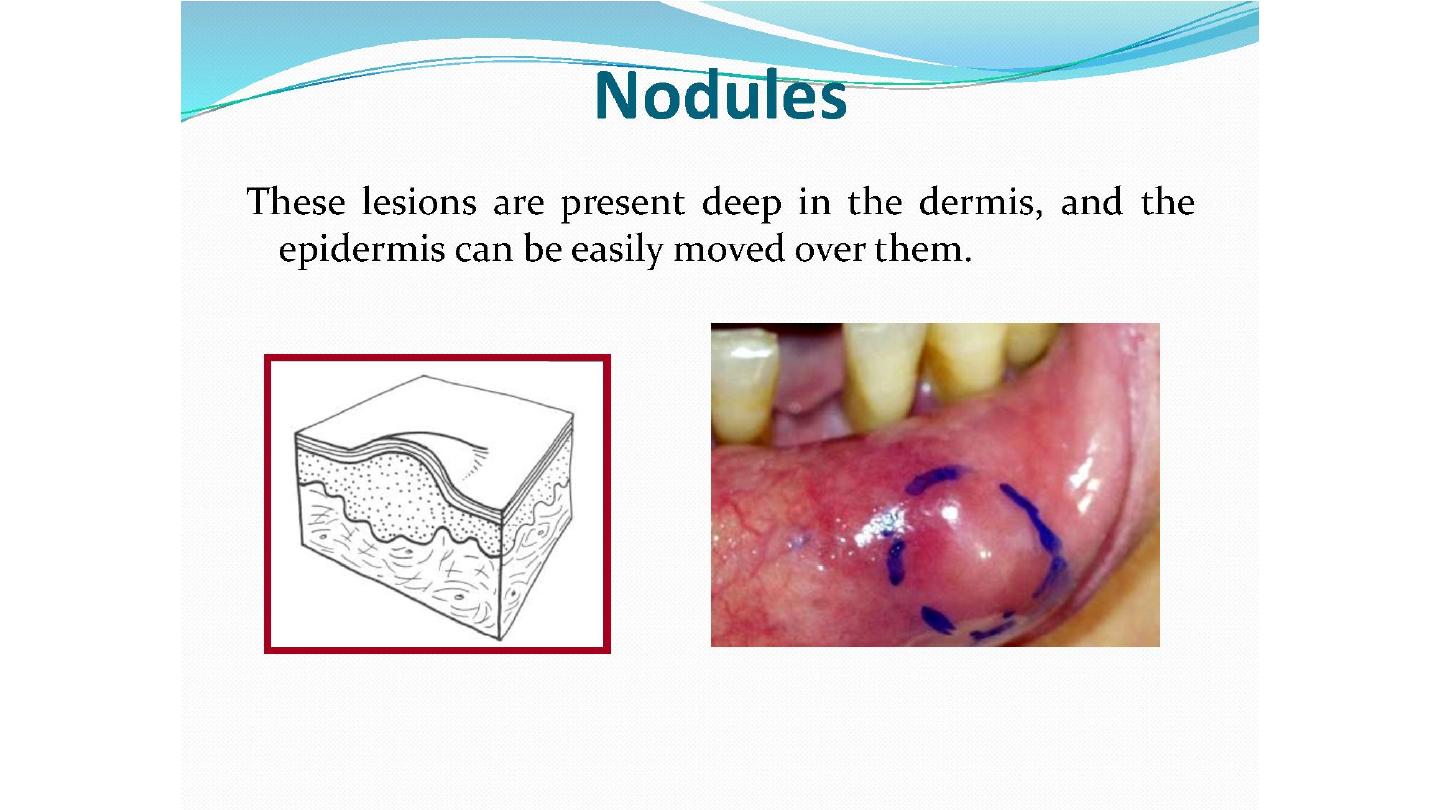 Nodules

These lesions are present deep in the dermis, and the epidermis can be easily moved over them.